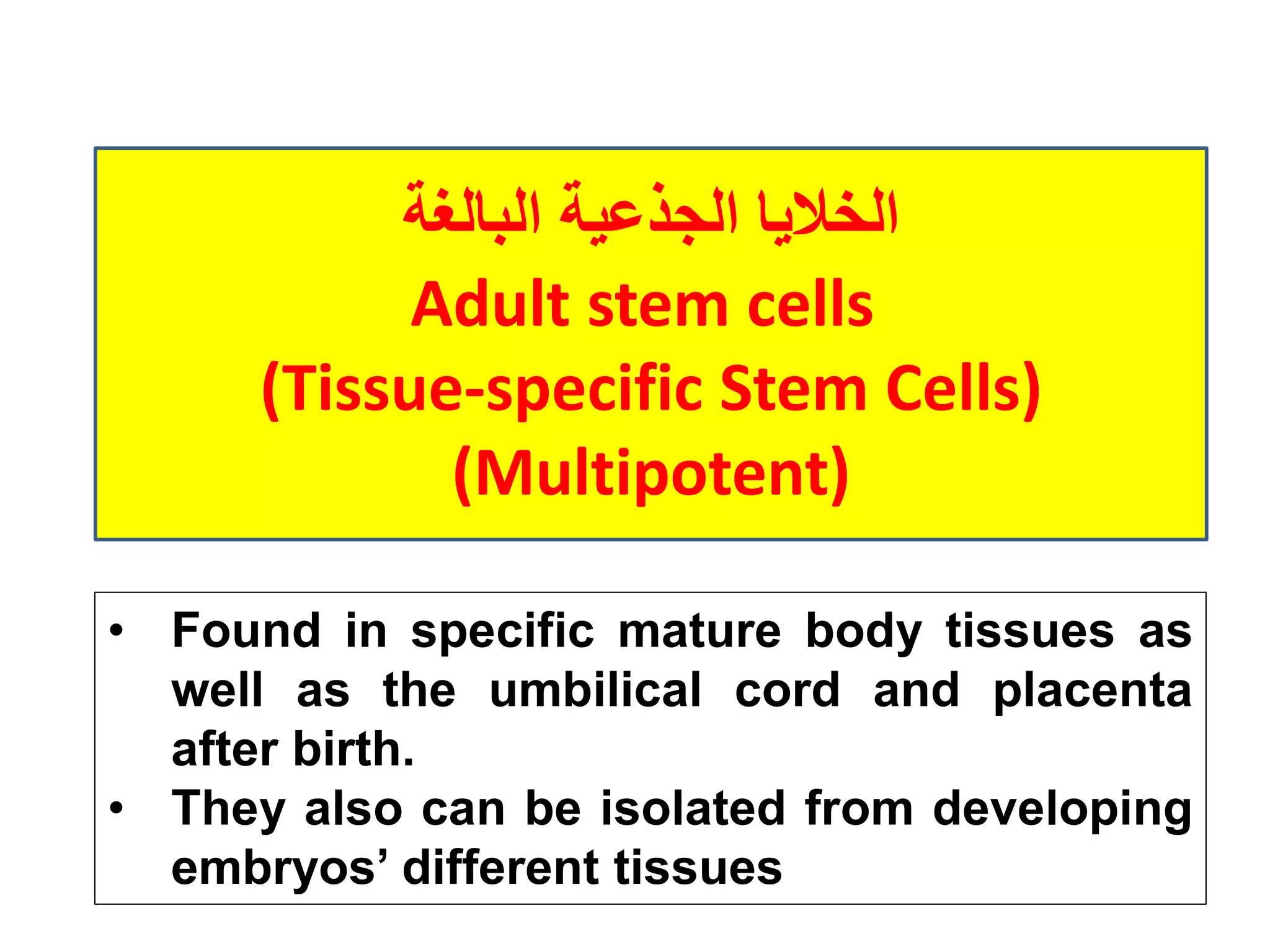 الخلايا الجذعية البالغة
Adult stem cells
(Tissue-specific Stem Cells)
(Multipotent)

• Found in specific mature body tissues as well as the umbilical cord and placenta after birth.
• They also can be isolated from developing embryos’ different tissues